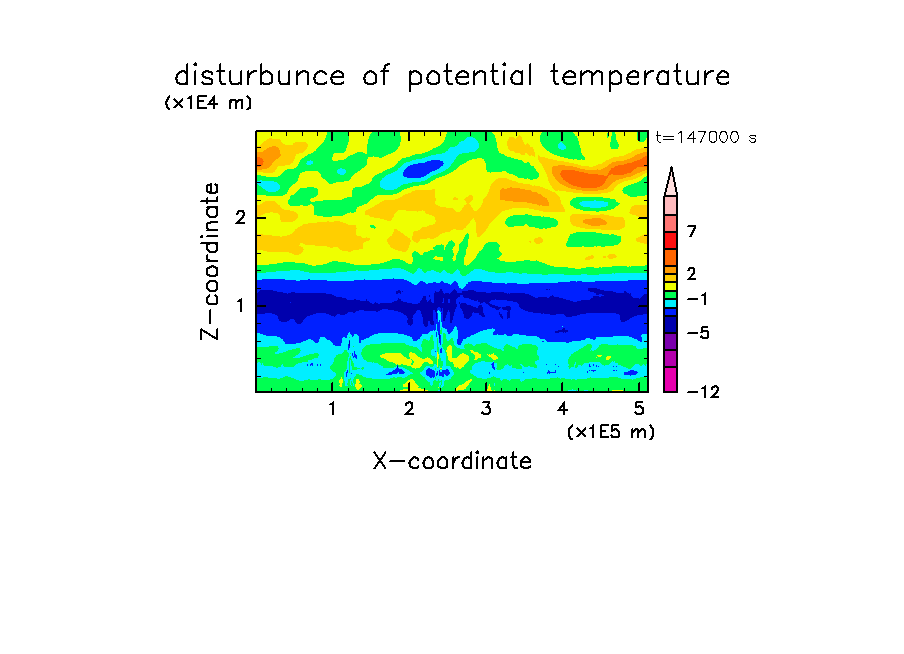 disturbunce of potential temperature

(x1E4 m)

t=147000 s

Z-coordinate

2

1

7

2

−1

−5

−12

1

2

3

4

5

(x1E5 m)

X-coordinate